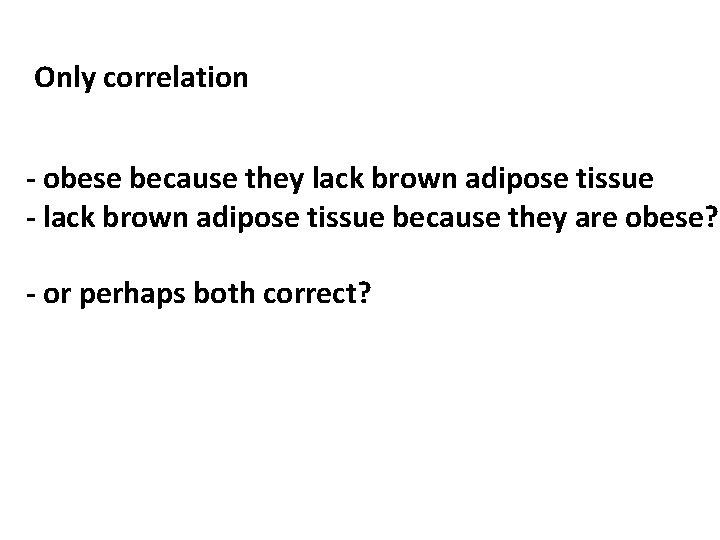 Only correlation

- obese because they lack brown adipose tissue
- lack brown adipose tissue because they are obese?

- or perhaps both correct?